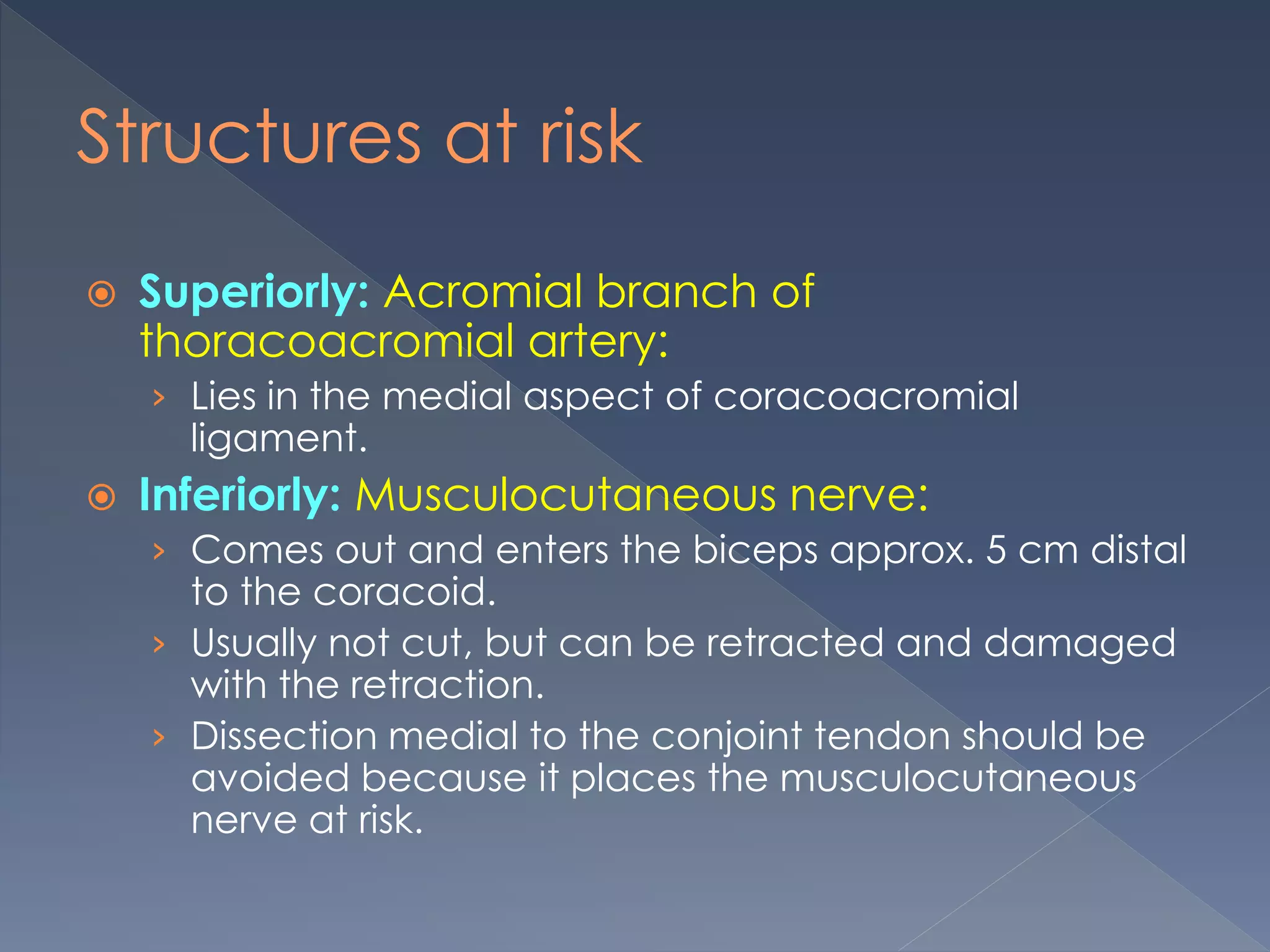 Structures at risk

Superiorly: Acromial branch of thoracoacromial artery:

› Lies in the medial aspect of coracoacromial ligament.

Inferiorly: Musculocutaneous nerve:

› Comes out and enters the biceps approx. 5 cm distal to the coracoid.

› Usually not cut, but can be retracted and damaged with the retraction.

› Dissection medial to the conjoint tendon should be avoided because it places the musculocutaneous nerve at risk.